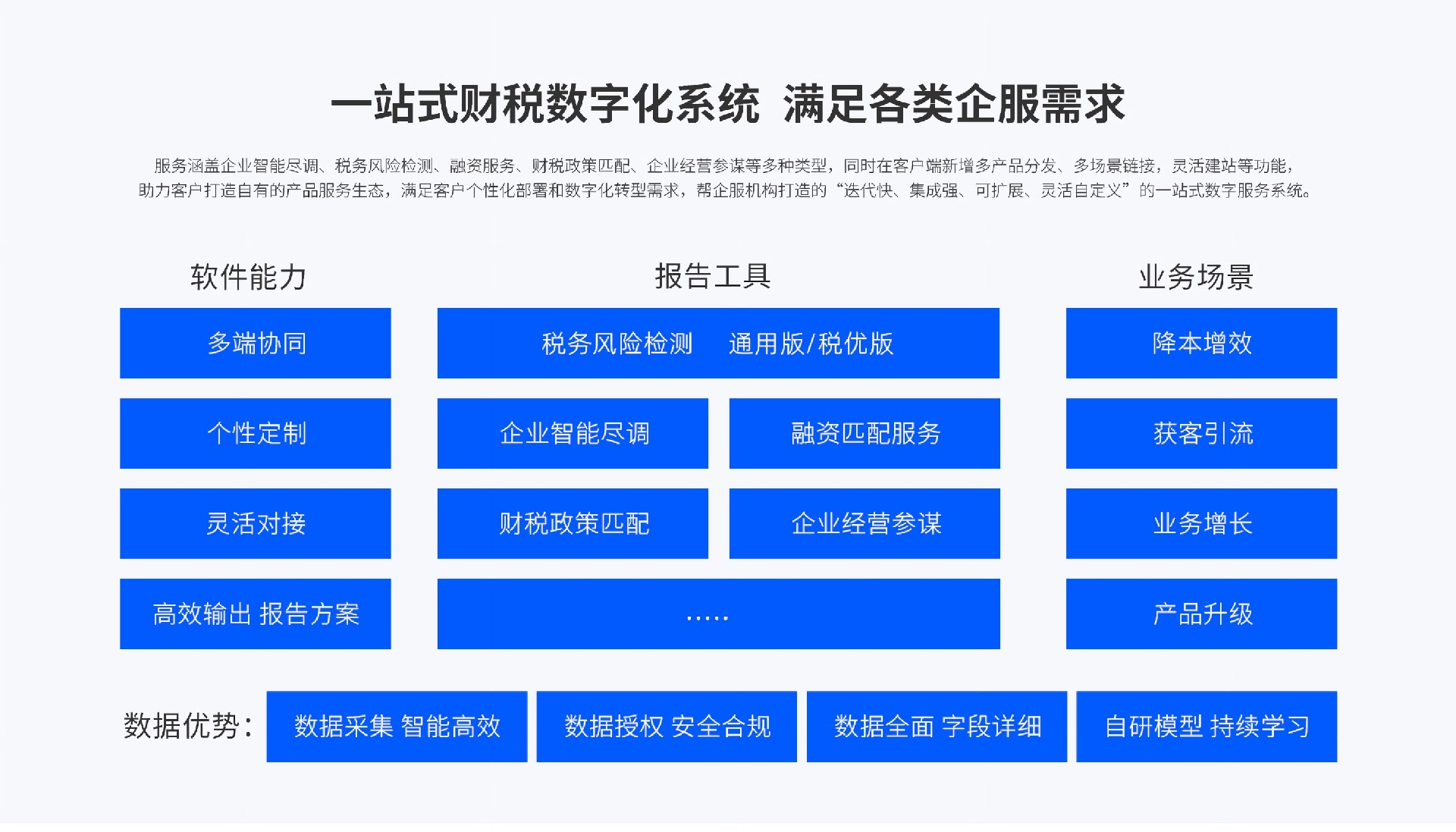 一站式财税数字化系统 满足各类企服需求

服务涵盖企业智能尽调、税务风险检测、融资服务、财税政策匹配、企业经营参谋等多种类型，同时在客户端新增多产品分发、多场景链接，灵活建站等功能，助力客户打造自有的产品服务生态，满足客户个性化部署和数字化转型需求，帮企服机构打造的“迭代快、集成强、可扩展、灵活自定义”的一站式数字服务系统。

软件能力

多端协同

个性定制

灵活对接

高效输出 报告方案

报告工具

税务风险检测 通用版/税优版

企业智能尽调

融资匹配服务

财税政策匹配

企业经营参谋

.....

业务场景

降本增效

获客引流

业务增长

产品升级

数据优势：

数据采集 智能高效

数据授权 安全合规

数据全面 字段详细

自研模型 持续学习